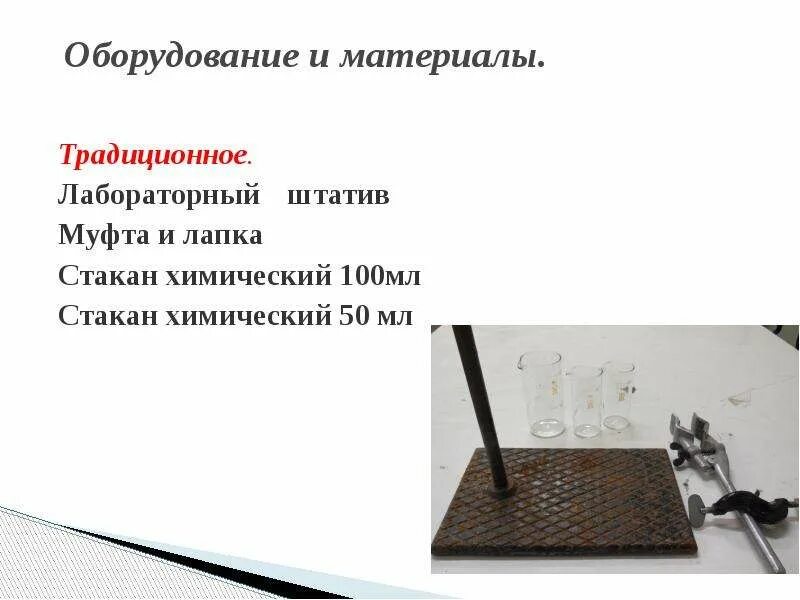 Оборудование и материалы.

Традиционное.
Лабораторный штатив
Муфта и лапка
Стакан химический 100мл
Стакан химический 50 мл